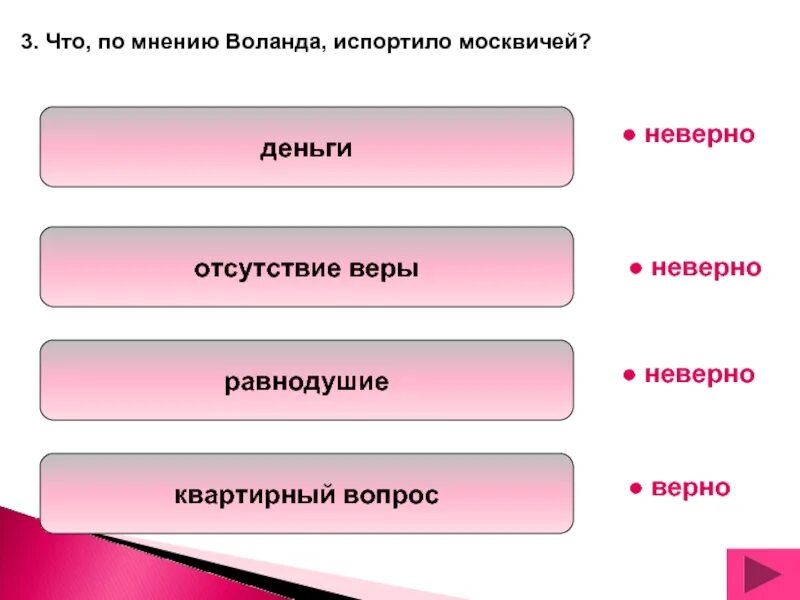 3. Что, по мнению Воланда, испортило москвичей?

деньги

● неверно

отсутствие веры

● неверно

равнодушие

● неверно

квартирный вопрос

● верно